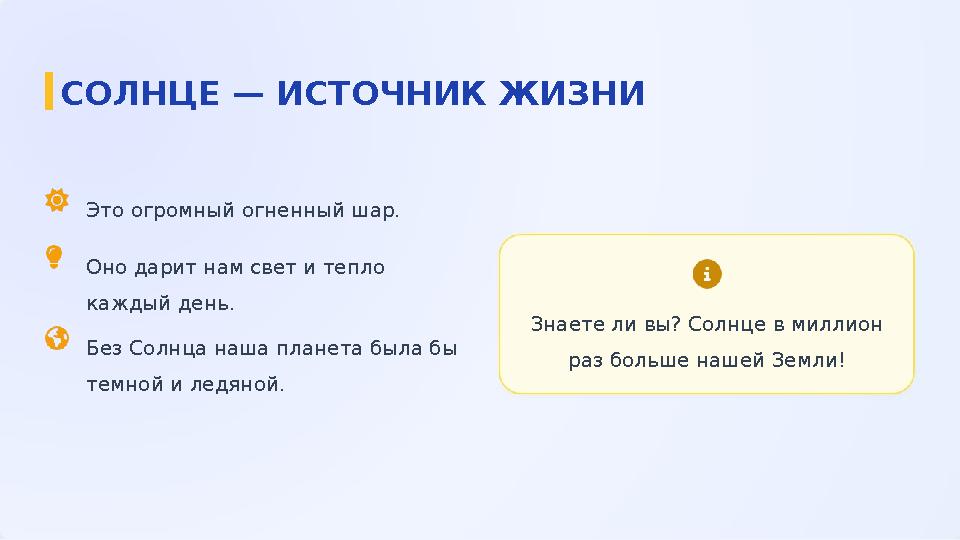 СОЛНЦЕ — ИСТОЧНИК ЖИЗНИ

Это огромный огненный шар.

Оно дарит нам свет и тепло каждый день.

Без Солнца наша планета была бы темной и ледяной.

Знаете ли вы? Солнце в миллион раз больше нашей Земли!